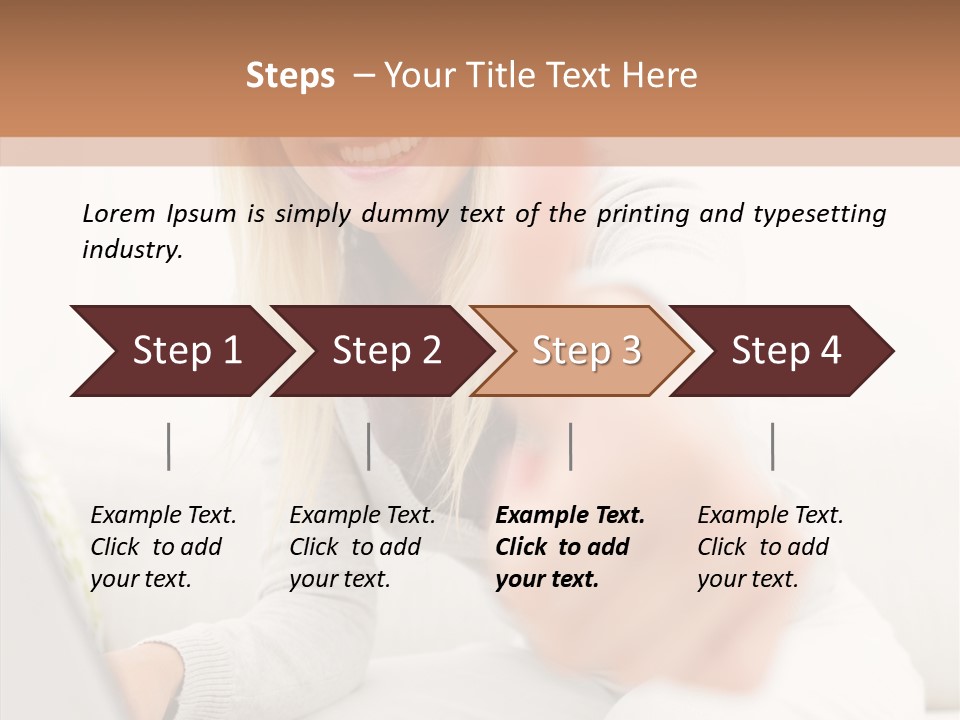 Steps – Your Title Text Here

Lorem Ipsum is simply dummy text of the printing and typesetting industry.

Step 1

Step 2

Step 3

Step 4

Example Text. Click to add your text.

Example Text. Click to add your text.

Example Text. Click to add your text.

Example Text. Click to add your text.